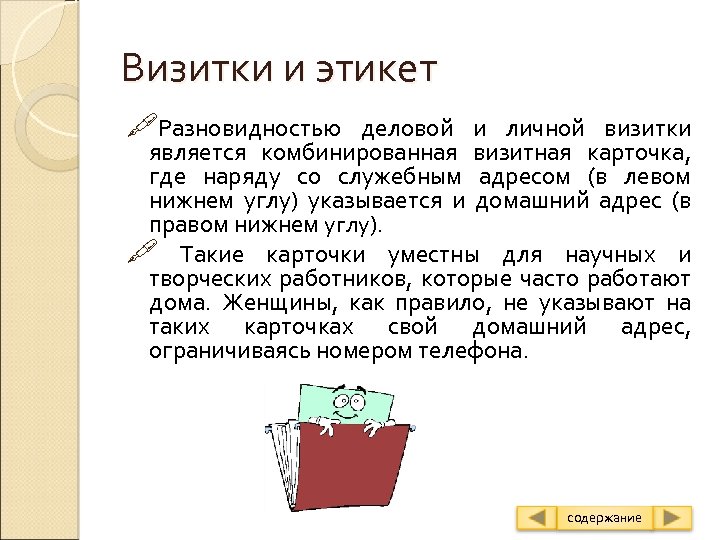 Визитки и этикет

Разновидностью деловой и личной визитки является комбинированная визитная карточка, где наряду со служебным адресом (в левом нижнем углу) указывается и домашний адрес (в правом нижнем углу).

Такие карточки уместны для научных и творческих работников, которые часто работают дома. Женщины, как правило, не указывают на таких карточках свой домашний адрес, ограничиваясь номером телефона.

содержание